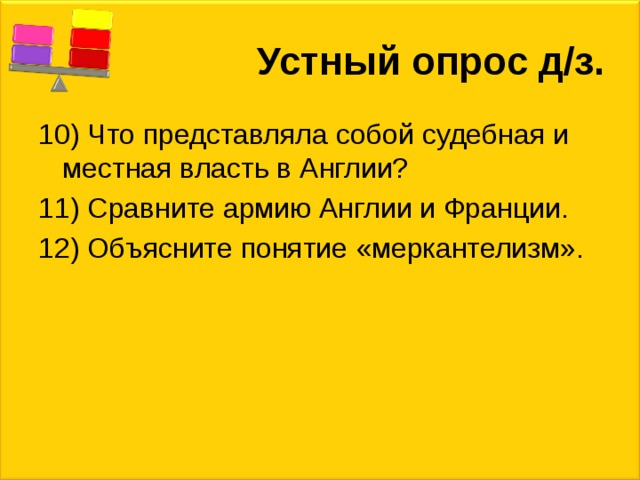 Устный опрос д/з.

10) Что представляла собой судебная и местная власть в Англии?

11) Сравните армию Англии и Франции.

12) Объясните понятие «меркантелизм».